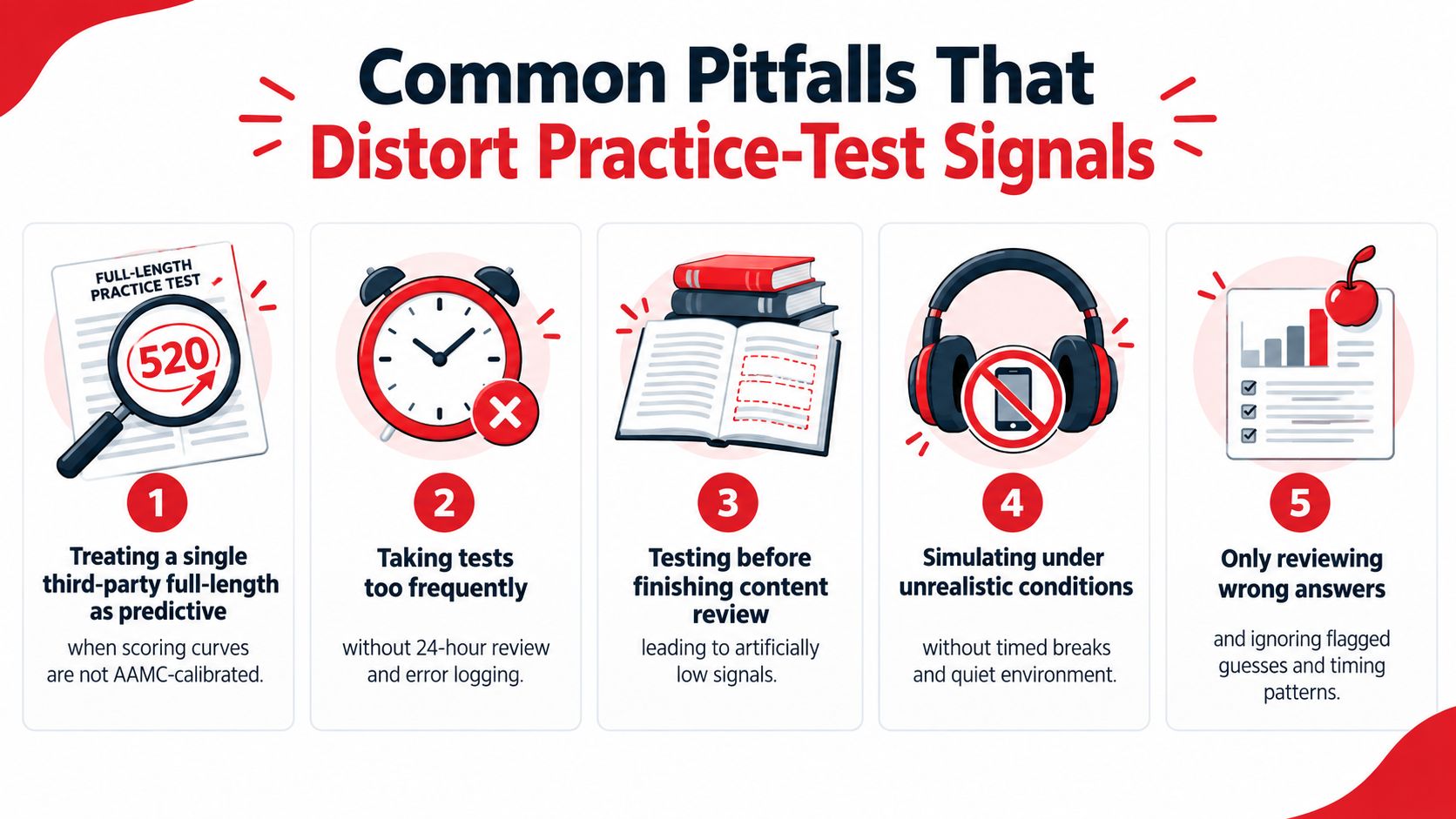 Common Pitfalls That
Distort Practice-Test Signals

FULL-LENGTH PRACTICE TEST

520

1

Treating a single third-party full-length as predictive

when scoring curves are not AAMC-calibrated.

2

Taking tests too frequently

without 24-hour review and error logging.

3

Testing before finishing content review

leading to artificially low signals.

4

Simulating under unrealistic conditions

without timed breaks and quiet environment.

5

Only reviewing wrong answers

and ignoring flagged guesses and timing patterns.